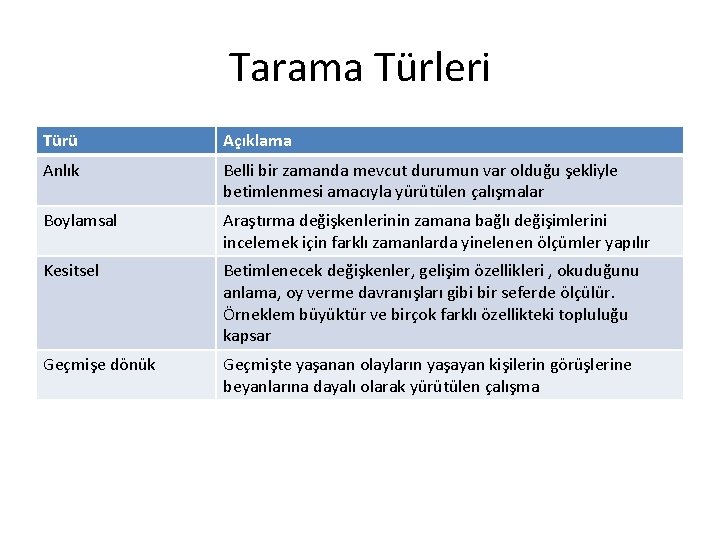 Tarama Türleri

| Türü | Açıklama |
|---|---|
| Anlık | Belli bir zamanda mevcut durumun var olduğu şekliyle betimlenmesi amacıyla yürütülen çalışmalar |
| Boylamsal | Araştırma değişkenlerinin zamana bağlı değişimlerini incelemek için farklı zamanlarda yinelenen ölçümler yapılır |
| Kesitsel | Betimlenecek değişkenler, gelişim özellikleri , okuduğunu anlama, oy verme davranışları gibi bir seferde ölçülür. Örneklem büyüktür ve birçok farklı özellikteki topluluğu kapsar |
| Geçmişe dönük | Geçmişte yaşanan olayların yaşayan kişilerin görüşlerine beyanlarına dayalı olarak yürütülen çalışma |